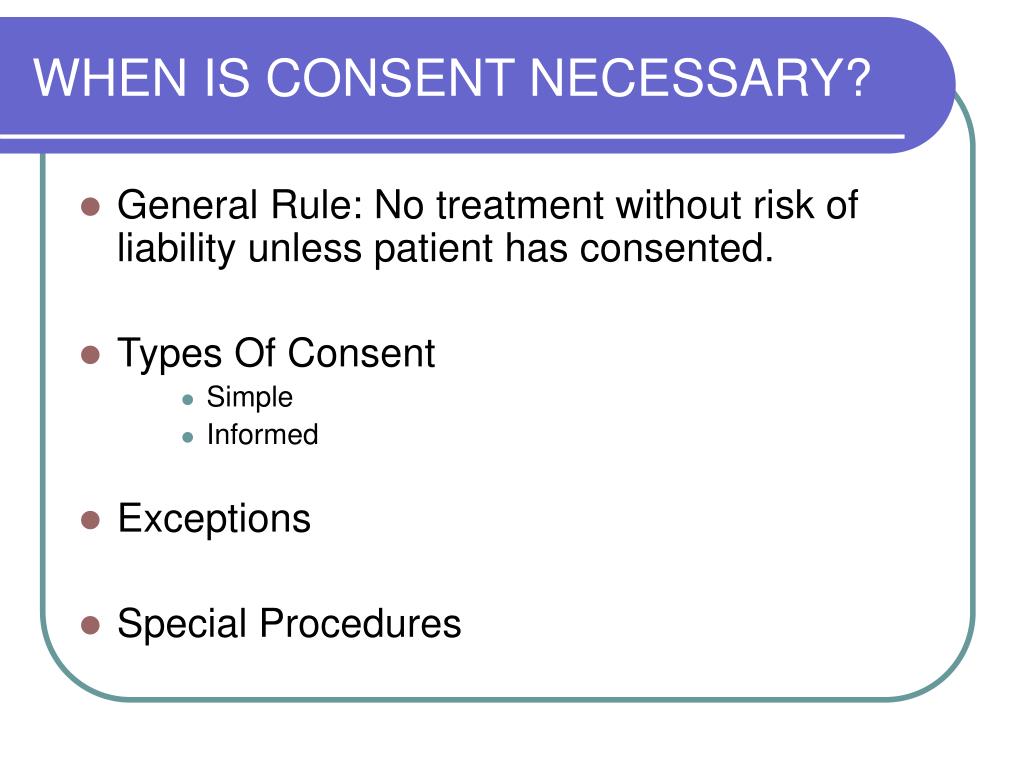 WHEN IS CONSENT NECESSARY?

- General Rule: No treatment without risk of liability unless patient has consented.

- Types Of Consent
  - Simple
  - Informed

- Exceptions

- Special Procedures